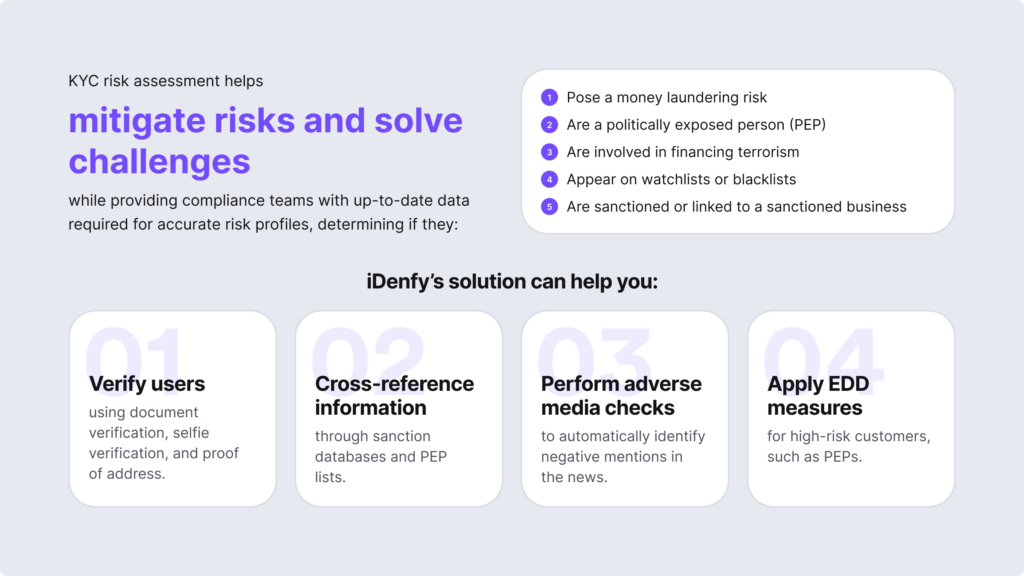 KYC risk assessment helps

mitigate risks and solve challenges

while providing compliance teams with up-to-date data required for accurate risk profiles, determining if they:

1 Pose a money laundering risk
2 Are a politically exposed person (PEP)
3 Are involved in financing terrorism
4 Appear on watchlists or blacklists
5 Are sanctioned or linked to a sanctioned business

iDenfy's solution can help you:

01
Verify users
using document verification, selfie verification, and proof of address.

02
Cross-reference information
through sanction databases and PEP lists.

03
Perform adverse media checks
to automatically identify negative mentions in the news.

04
Apply EDD measures
for high-risk customers, such as PEPs.